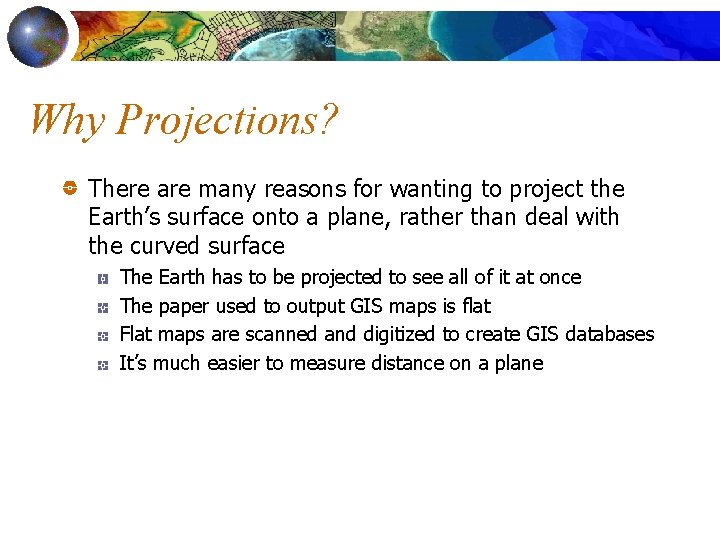 Why Projections?

There are many reasons for wanting to project the Earth’s surface onto a plane, rather than deal with the curved surface

The Earth has to be projected to see all of it at once

The paper used to output GIS maps is flat

Flat maps are scanned and digitized to create GIS databases

It’s much easier to measure distance on a plane